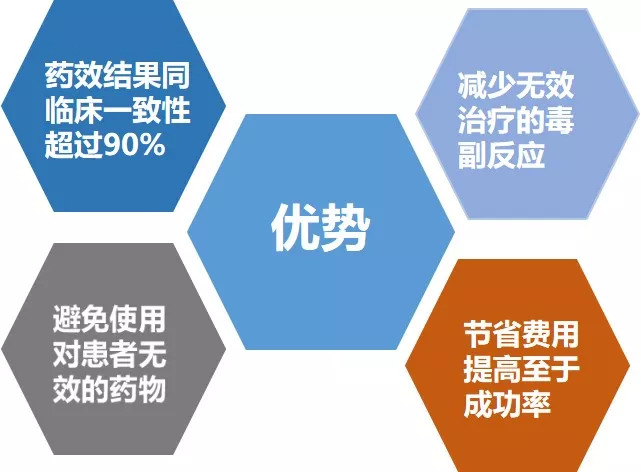 药效结果同临床一致性超过90%

减少无效治疗的毒副反应

优势

避免使用对患者无效的药物

节省费用提高至于成功率